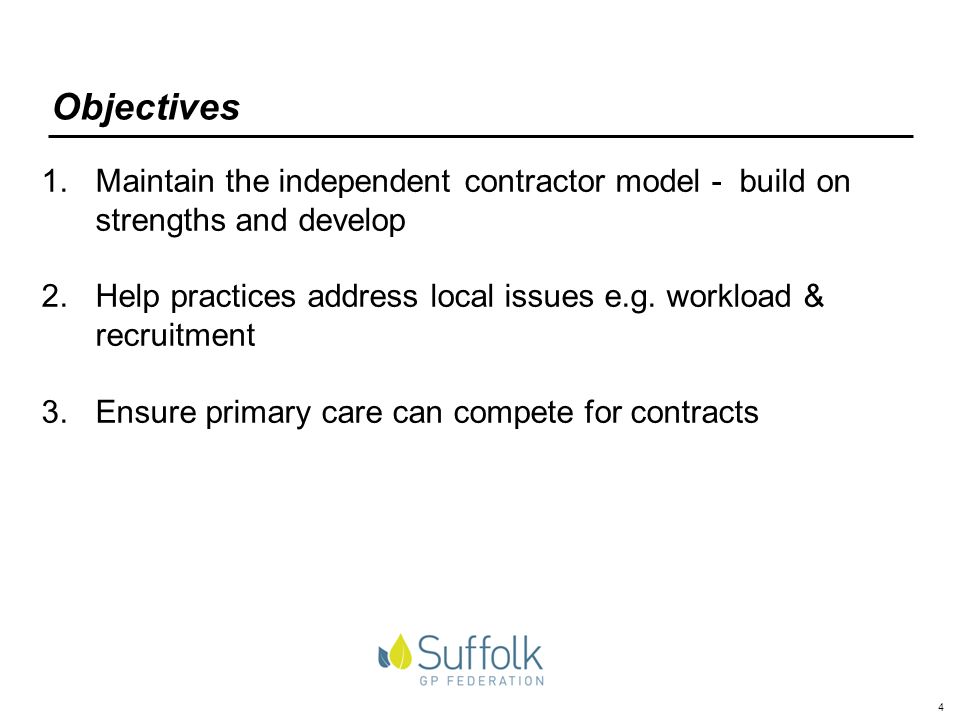 Objectives

1. Maintain the independent contractor model - build on strengths and develop

2. Help practices address local issues e.g. workload & recruitment

3. Ensure primary care can compete for contracts

Suffolk
GP FEDERATION

4